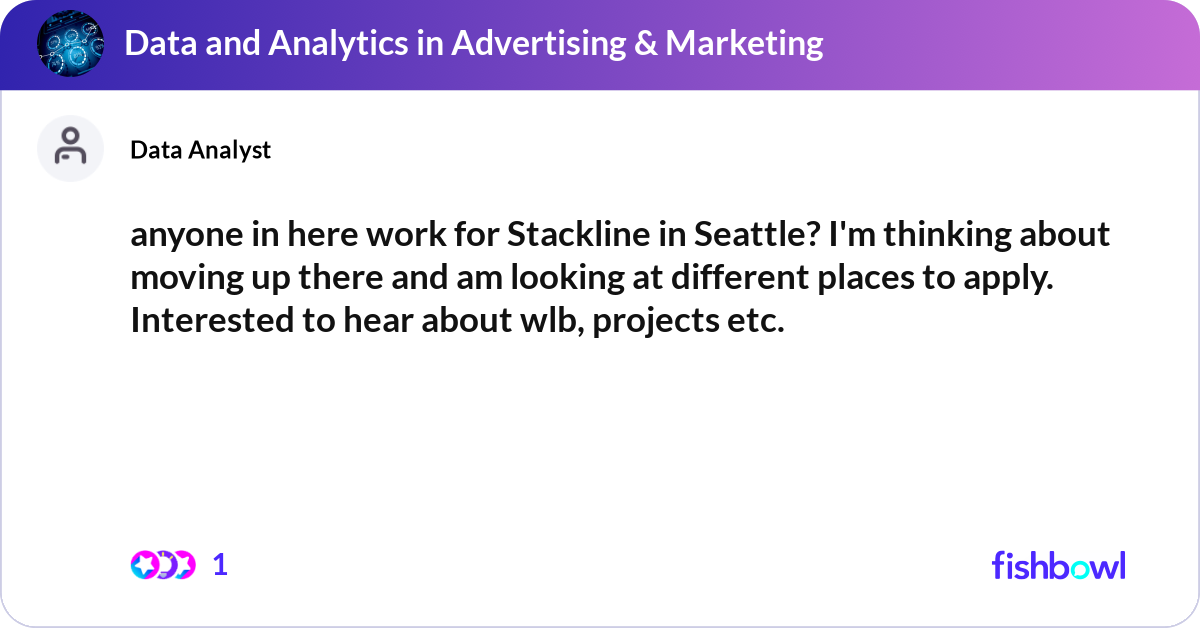 Data and Analytics in Advertising & Marketing

Data Analyst

anyone in here work for Stackline in Seattle? I'm thinking about moving up there and am looking at different places to apply. Interested to hear about wlb, projects etc.

1

fishbowl